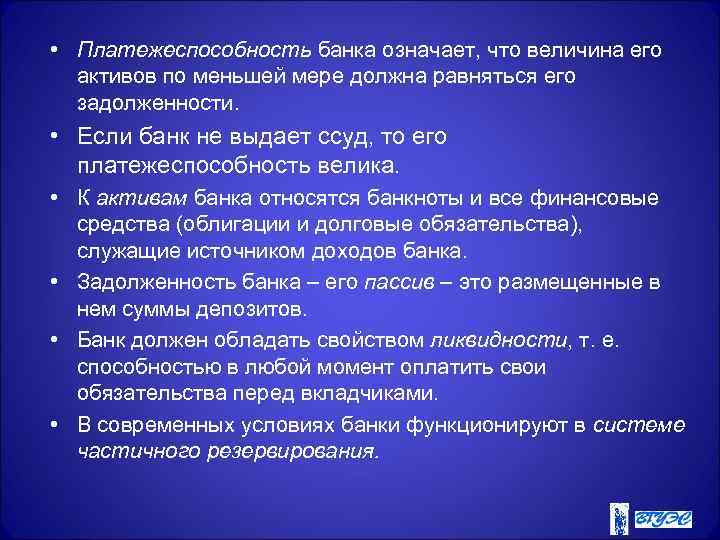 • Платежеспособность банка означает, что величина его активов по меньшей мере должна равняться его задолженности.

• Если банк не выдает ссуд, то его платежеспособность велика.

• К активам банка относятся банкноты и все финансовые средства (облигации и долговые обязательства), служащие источником доходов банка.

• Задолженность банка – его пассив – это размещенные в нем суммы депозитов.

• Банк должен обладать свойством ликвидности, т. е. способностью в любой момент оплатить свои обязательства перед вкладчиками.

• В современных условиях банки функционируют в системе частичного резервирования.

ВГУЭС